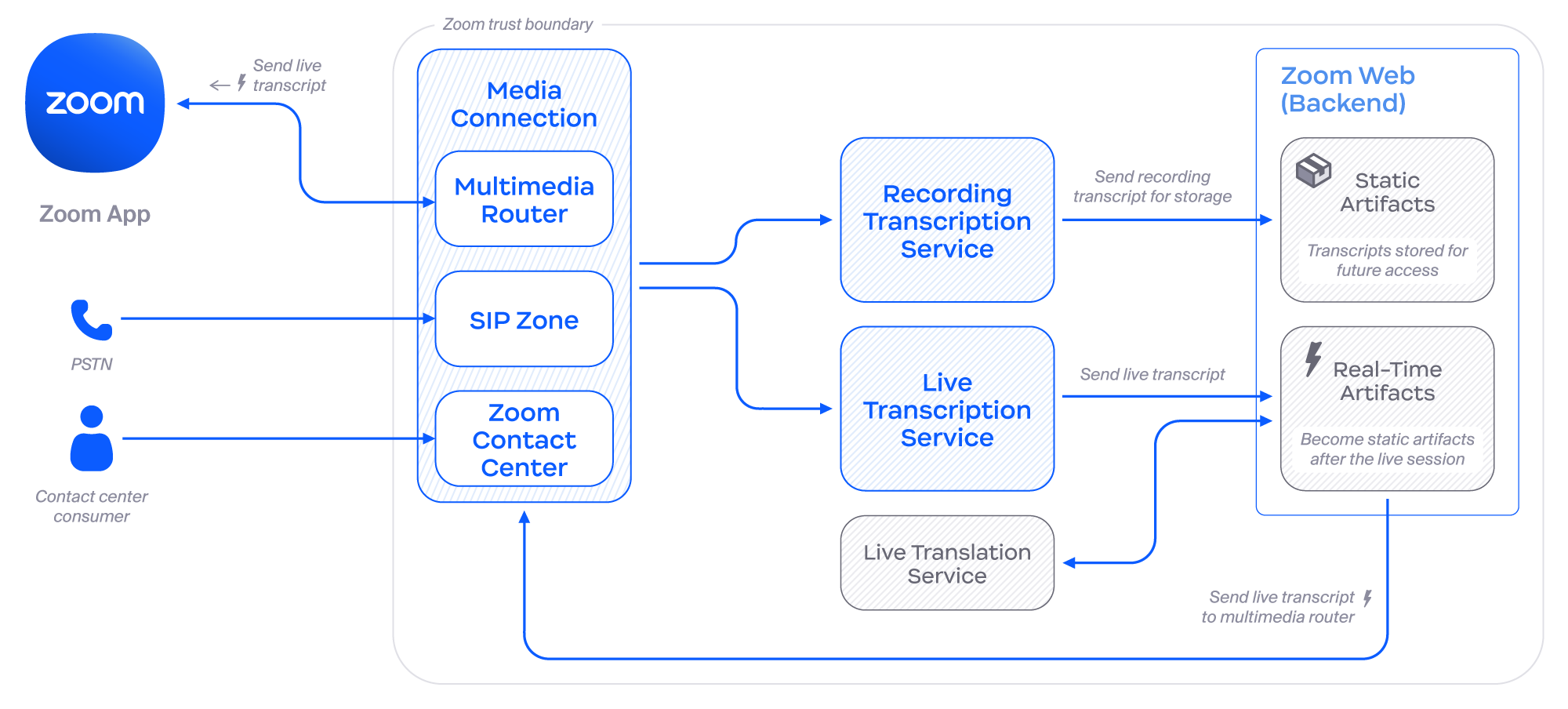 zoom

Zoom App

Send live transcript

PSTN

Contact center consumer

Zoom trust boundary

Media Connection

Multimedia Router

SIP Zone

Zoom Contact Center

Recording Transcription Service

Live Transcription Service

Live Translation Service

Send recording transcript for storage

Send live transcript

Zoom Web (Backend)

Static Artifacts

Transcripts stored for future access

Real-Time Artifacts

Become static artifacts after the live session

Send live transcript to multimedia router